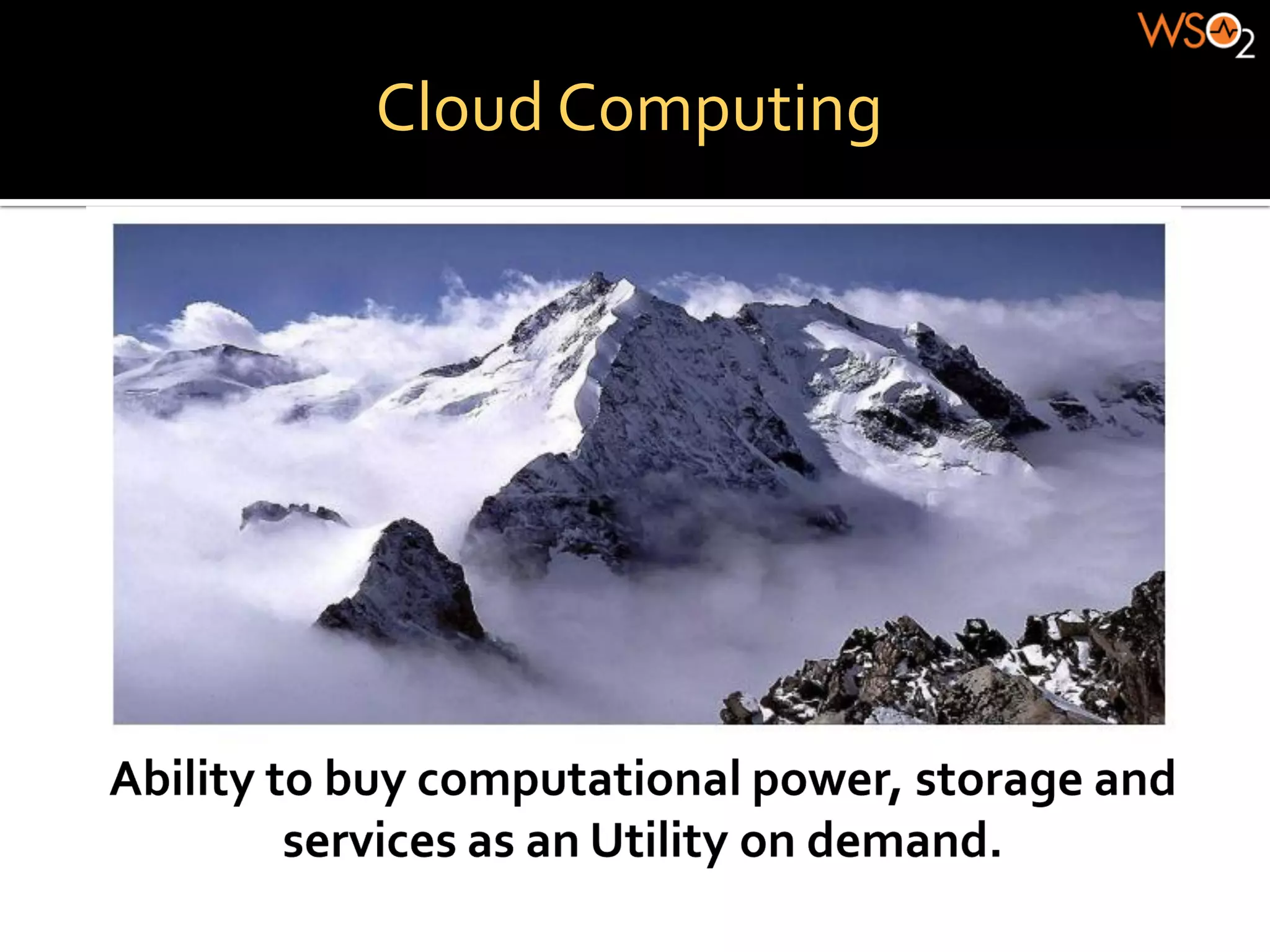 WSO2

Cloud Computing

Ability to buy computational power, storage and services as an Utility on demand.